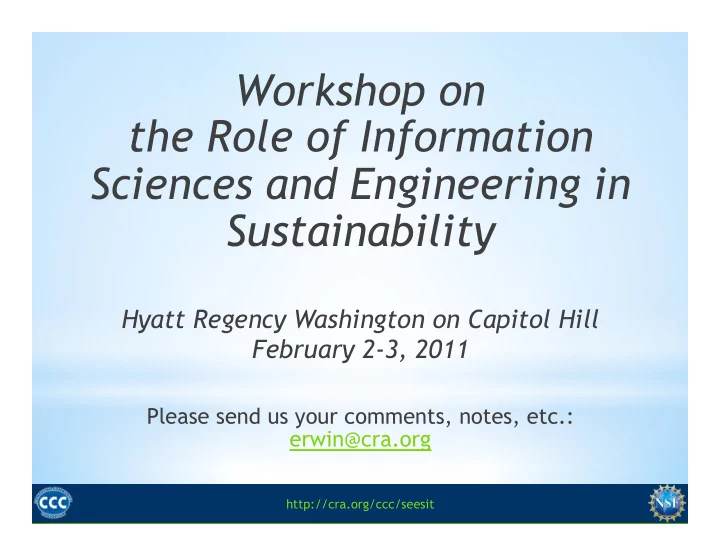 Workshop on the Role of Information Sciences and Engineering in Sustainability

Hyatt Regency Washington on Capitol Hill
February 2-3, 2011

Please send us your comments, notes, etc.:
erwin@cra.org

CCC

http://cra.org/ccc/seesit

NSF